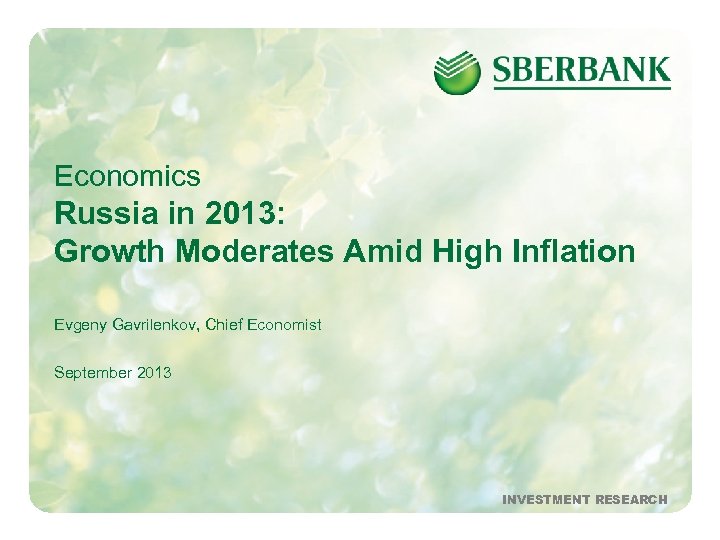 SBERBANK

Economics
Russia in 2013:
Growth Moderates Amid High Inflation

Evgeny Gavrilenkov, Chief Economist

September 2013

INVESTMENT RESEARCH